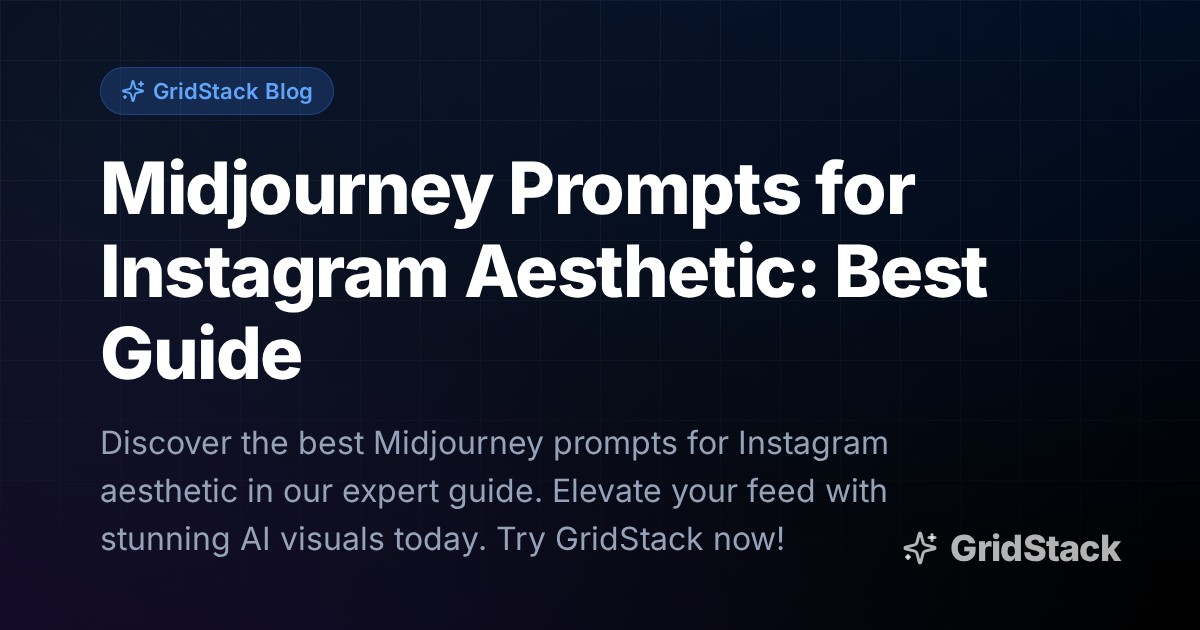 GridStack Blog

Midjourney Prompts for Instagram Aesthetic: Best Guide

Discover the best Midjourney prompts for Instagram aesthetic in our expert guide. Elevate your feed with stunning AI visuals today. Try GridStack now!

GridStack